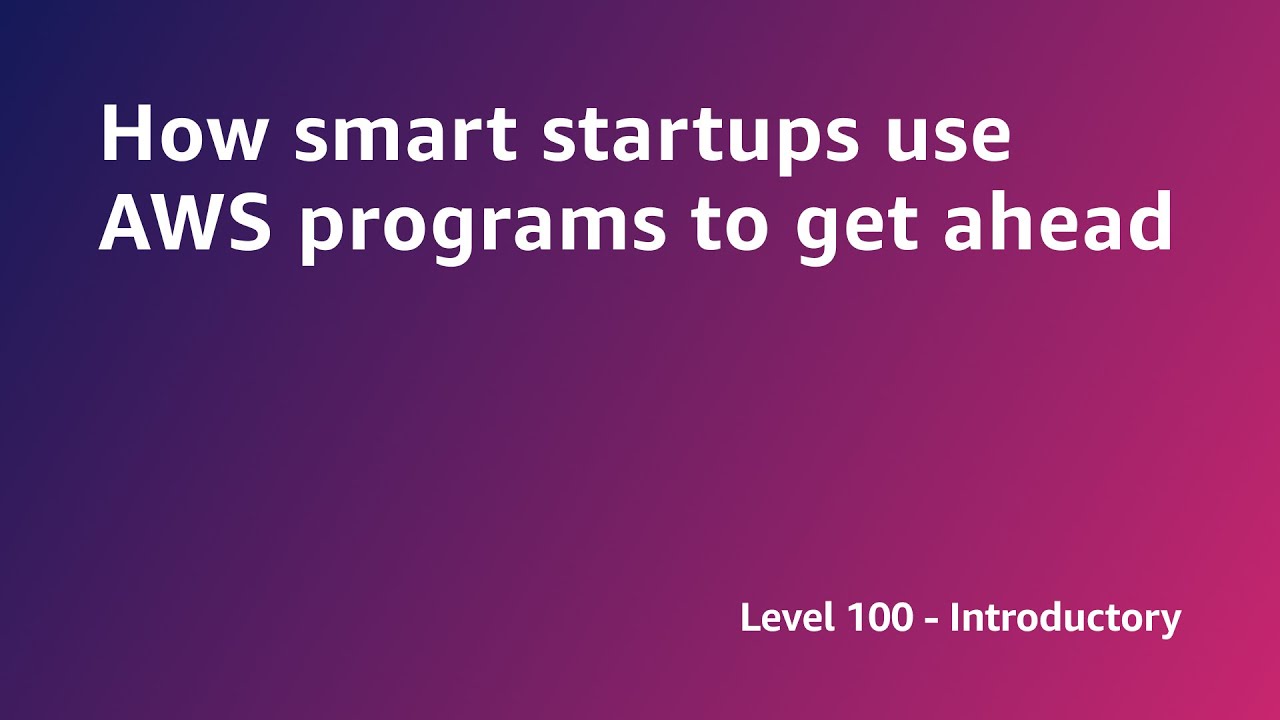 How smart startups use AWS programs to get ahead

Level 100 - Introductory